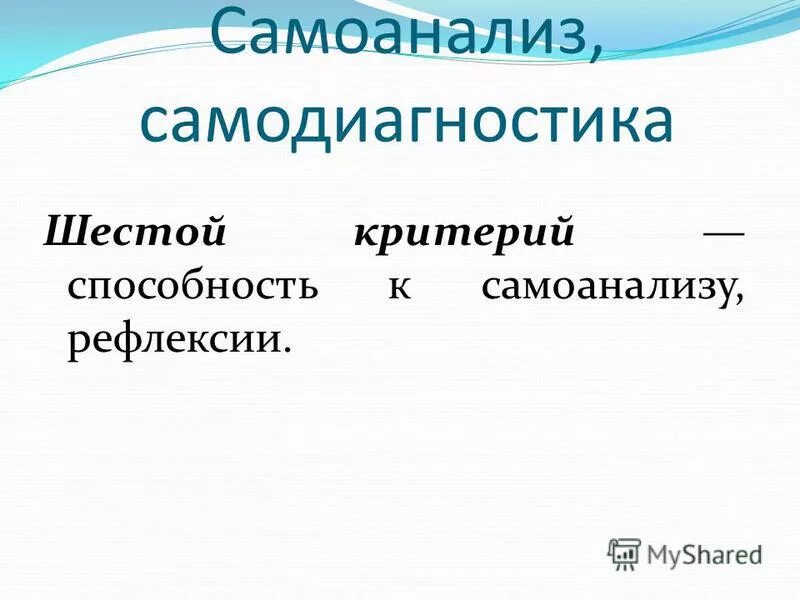 Самоанализ, самодиагностика

Шестой критерий — способность к самоанализу, рефлексии.

MyShared